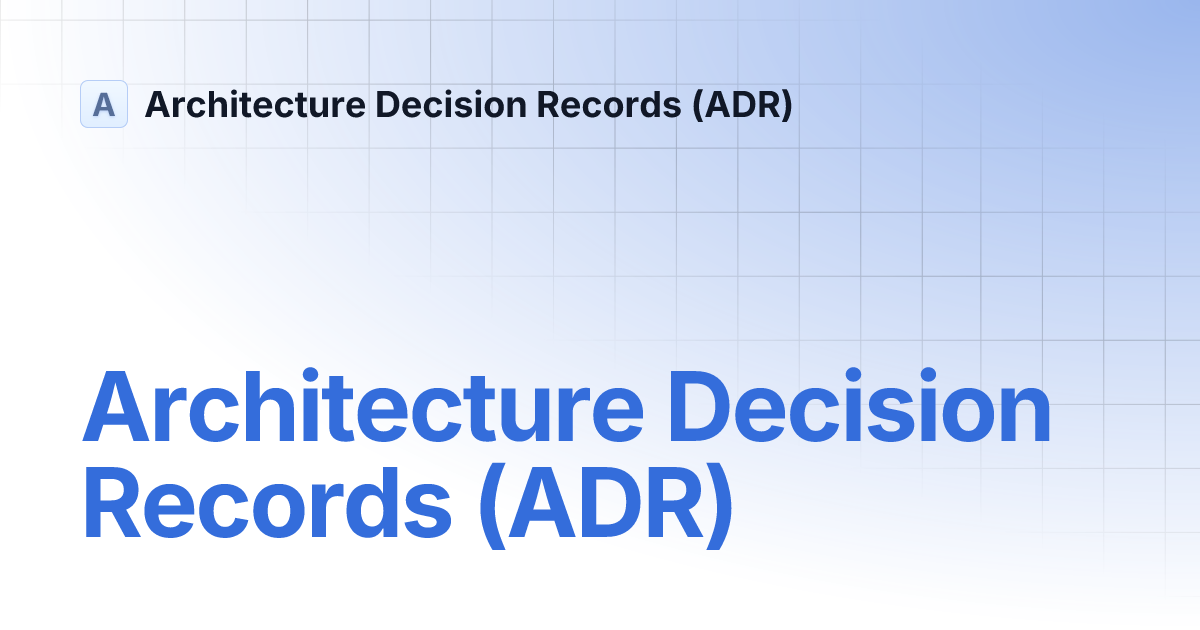 A Architecture Decision Records (ADR)

Architecture Decision Records (ADR)